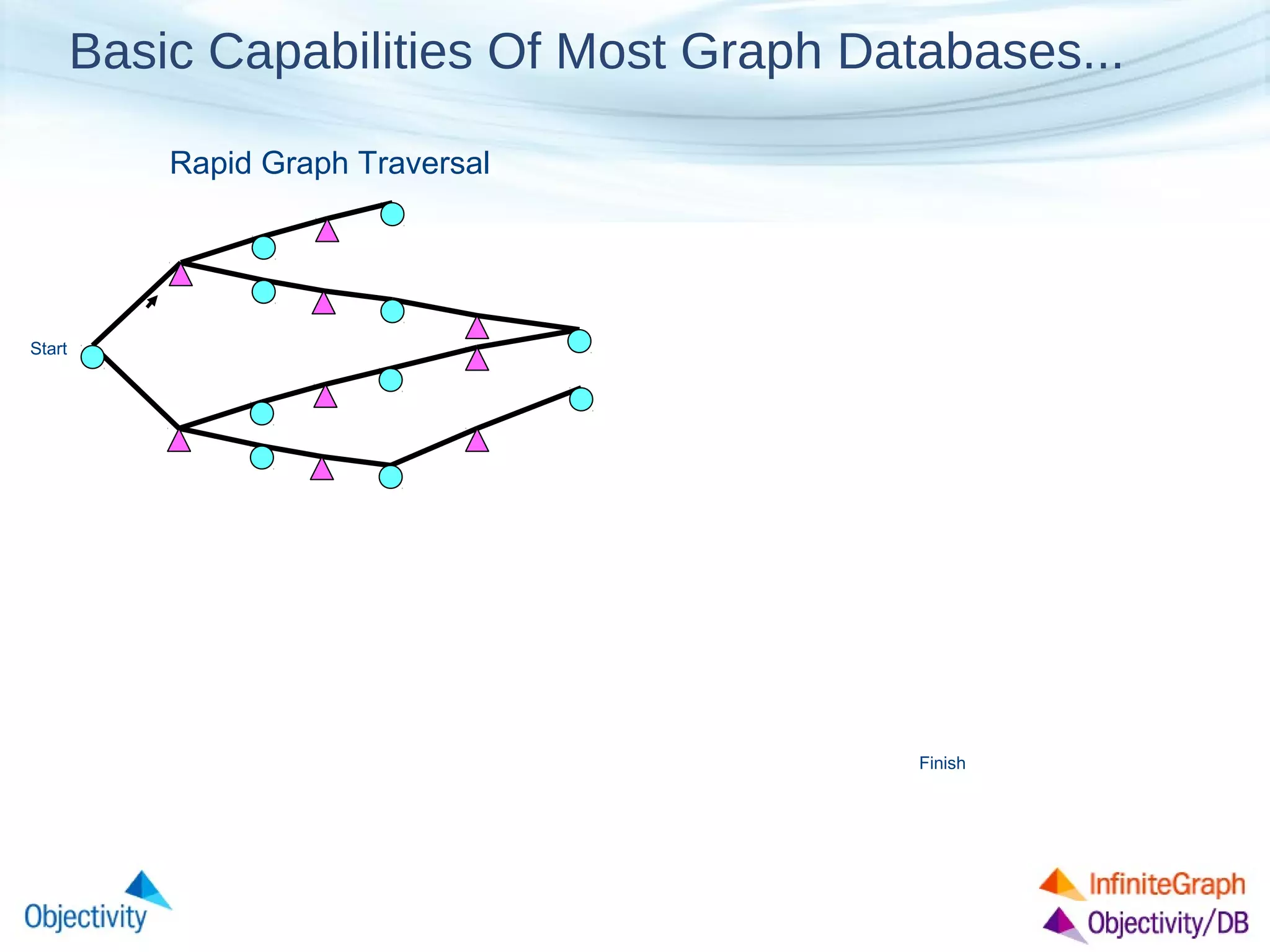 Basic Capabilities Of Most Graph Databases...

Rapid Graph Traversal

Start

Finish

Objectivity

InfiniteGraph

Objectivity/DB